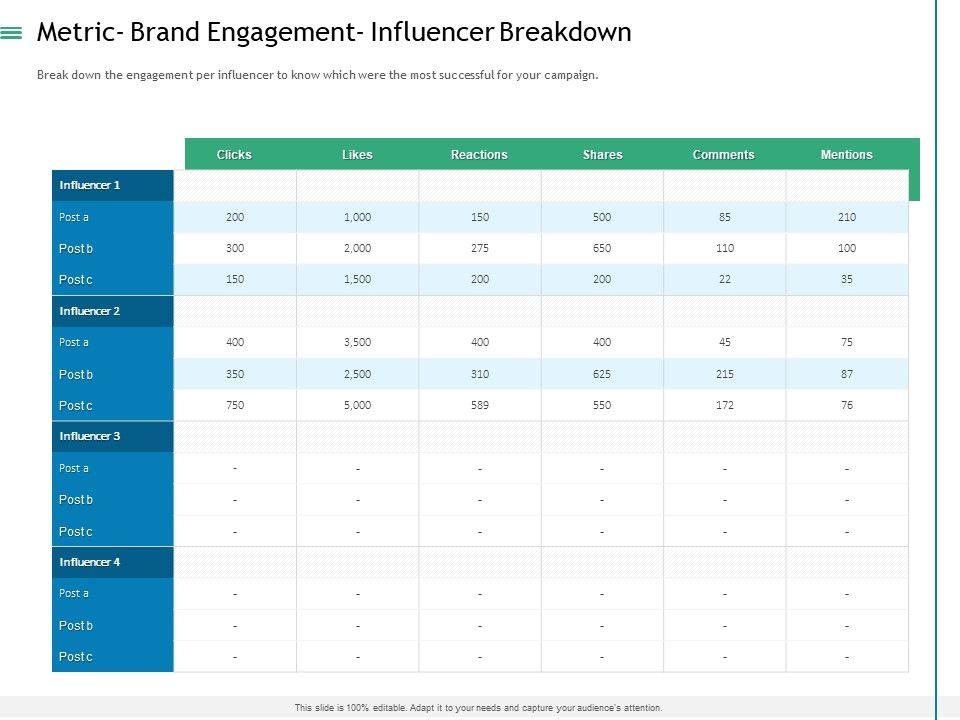 Metric- Brand Engagement- Influencer Breakdown

Break down the engagement per influencer to know which were the most successful for your campaign.

| | Clicks | Likes | Reactions | Shares | Comments | Mentions |
|---|---|---|---|---|---|---|
| Influencer 1 | | | | | | |
| Post a | 200 | 1,000 | 150 | 500 | 85 | 210 |
| Post b | 300 | 2,000 | 275 | 650 | 110 | 100 |
| Post c | 150 | 1,500 | 200 | 200 | 22 | 35 |
| Influencer 2 | | | | | | |
| Post a | 400 | 3,500 | 400 | 400 | 45 | 75 |
| Post b | 350 | 2,500 | 310 | 625 | 215 | 87 |
| Post c | 750 | 5,000 | 589 | 550 | 172 | 76 |
| Influencer 3 | | | | | | |
| Post a | - | - | - | - | - | - |
| Post b | - | - | - | - | - | - |
| Post c | - | - | - | - | - | - |
| Influencer 4 | | | | | | |
| Post a | - | - | - | - | - | - |
| Post b | - | - | - | - | - | - |
| Post c | - | - | - | - | - | - |

This slide is 100% editable. Adapt it to your needs and capture your audience's attention.